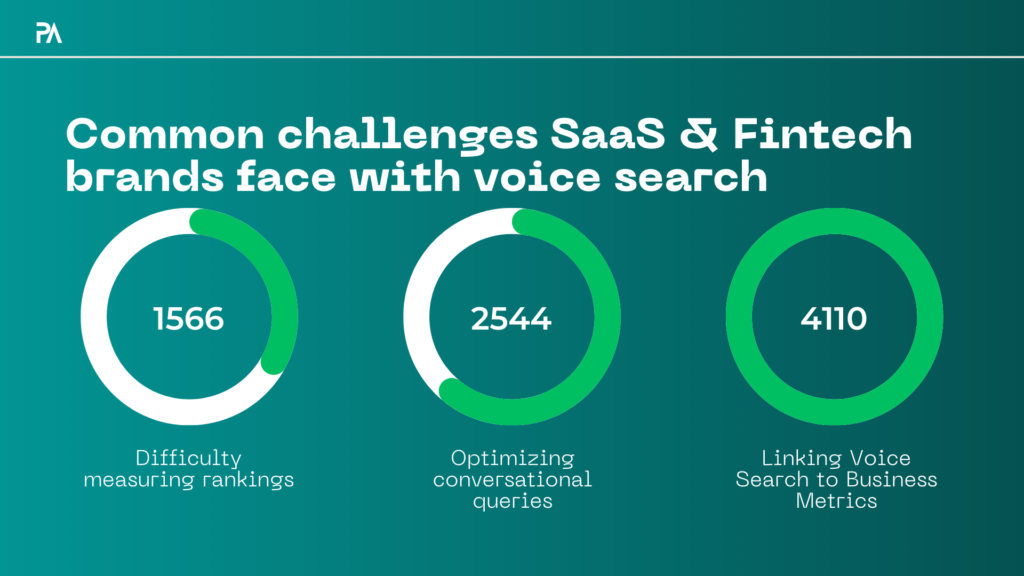 PA

Common challenges SaaS & Fintech brands face with voice search

1566

Difficulty measuring rankings

2544

Optimizing conversational queries

4110

Linking Voice Search to Business Metrics